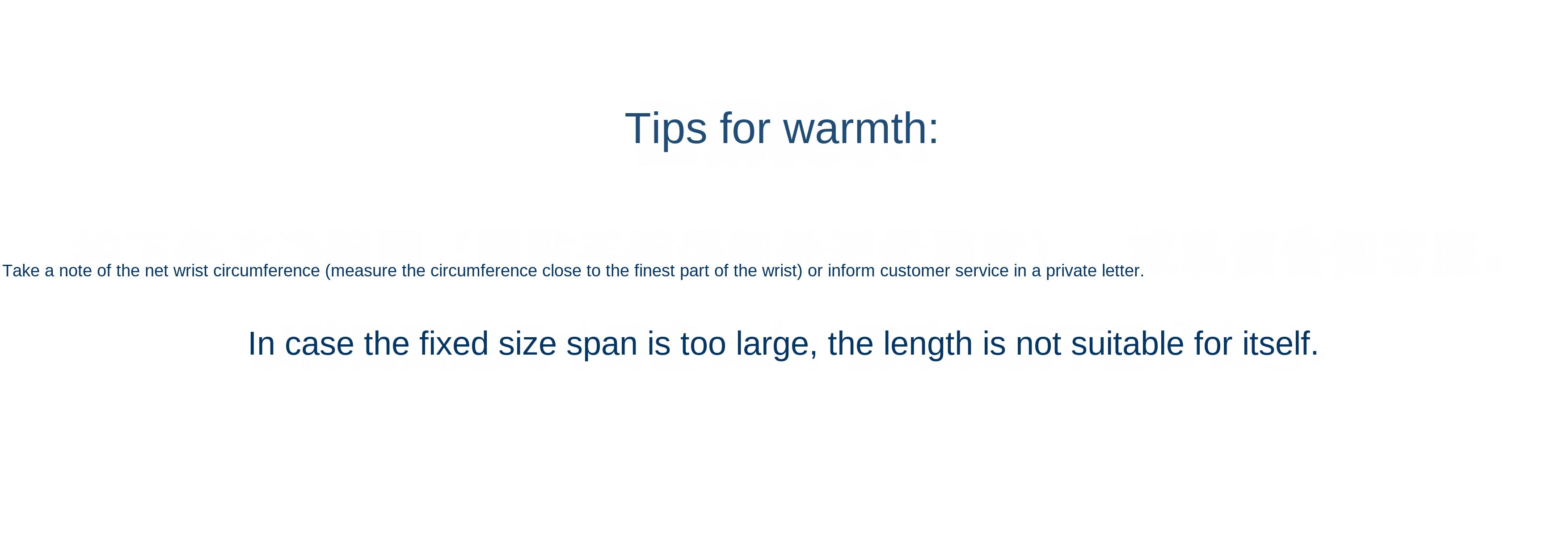 Tips for warmth:

Take a note of the net wrist circumference (measure the circumference close to the finest part of the wrist) or inform customer service in a private letter.

In case the fixed size span is too large, the length is not suitable for itself.